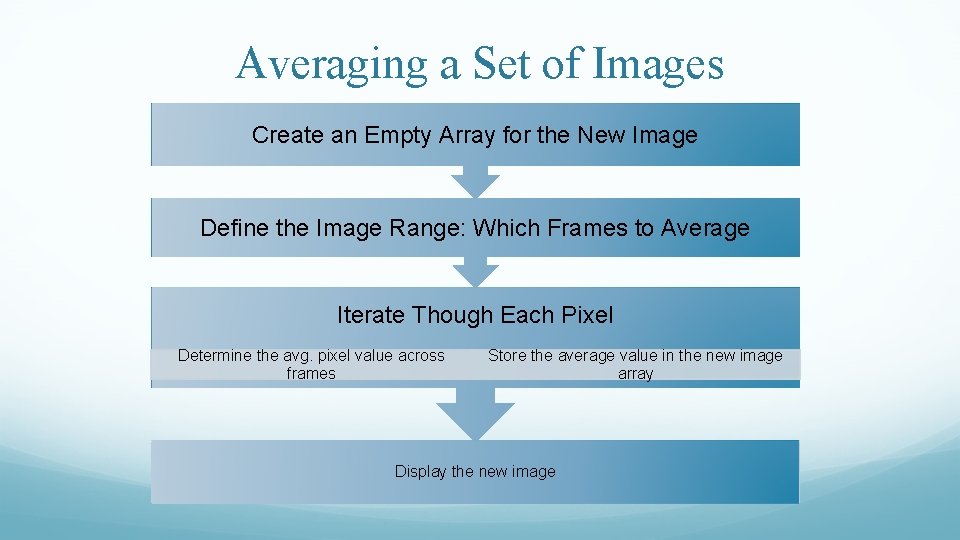 Averaging a Set of Images

Create an Empty Array for the New Image

Define the Image Range: Which Frames to Average

Iterate Though Each Pixel

Determine the avg. pixel value across frames

Store the average value in the new image array

Display the new image